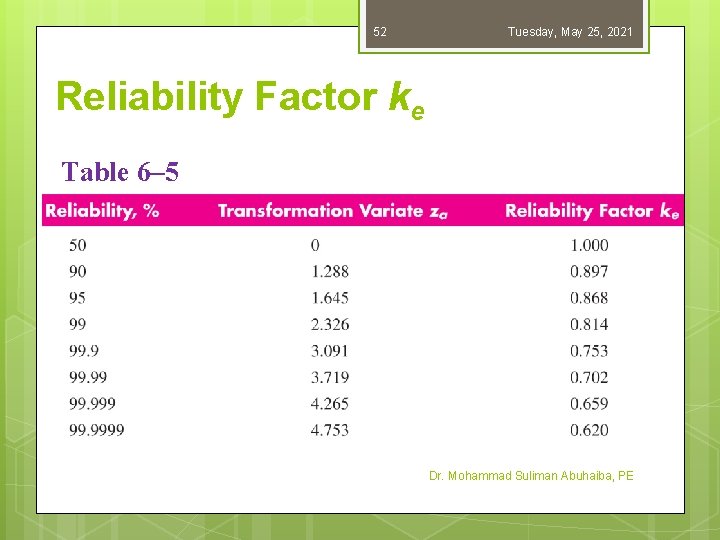 52 Tuesday, May 25, 2021

Reliability Factor $k_e$

Table 6–5

| Reliability, % | Transformation Variate $z_a$ | Reliability Factor $k_e$ |
|---|---|---|
| 50 | 0 | 1.000 |
| 90 | 1.288 | 0.897 |
| 95 | 1.645 | 0.868 |
| 99 | 2.326 | 0.814 |
| 99.9 | 3.091 | 0.753 |
| 99.99 | 3.719 | 0.702 |
| 99.999 | 4.265 | 0.659 |
| 99.9999 | 4.753 | 0.620 |

Dr. Mohammad Suliman Abuhaiba, PE